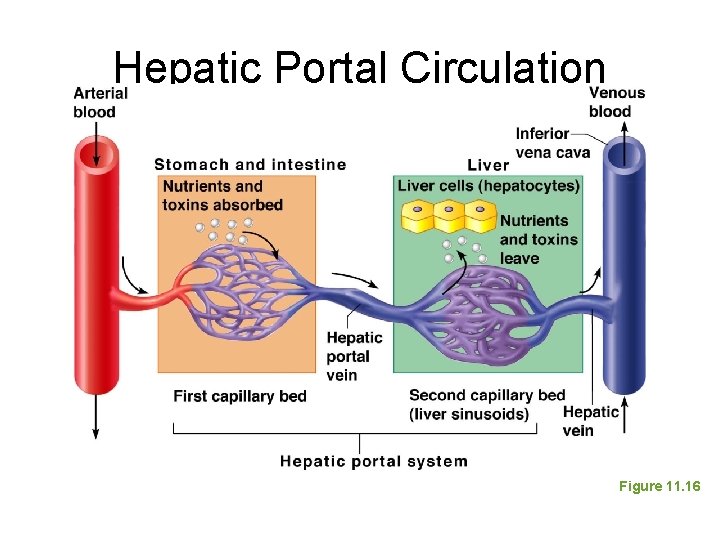 Hepatic Portal Circulation

Arterial blood

Venous blood

Inferior vena cava

Stomach and intestine

Nutrients and toxins absorbed

Liver

Liver cells (hepatocytes)

Nutrients and toxins leave

Hepatic portal vein

First capillary bed

Second capillary bed (liver sinusoids)

Hepatic vein

Hepatic portal system

Figure 11.16